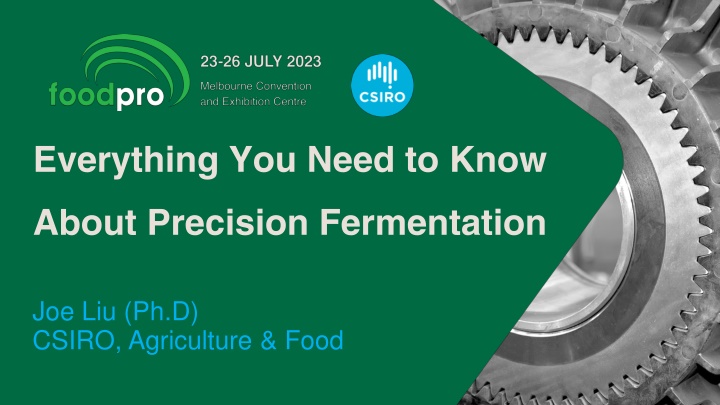 foodpro

23-26 JULY 2023
Melbourne Convention and Exhibition Centre

CSIRO

Everything You Need to Know About Precision Fermentation

Joe Liu (Ph.D)
CSIRO, Agriculture & Food